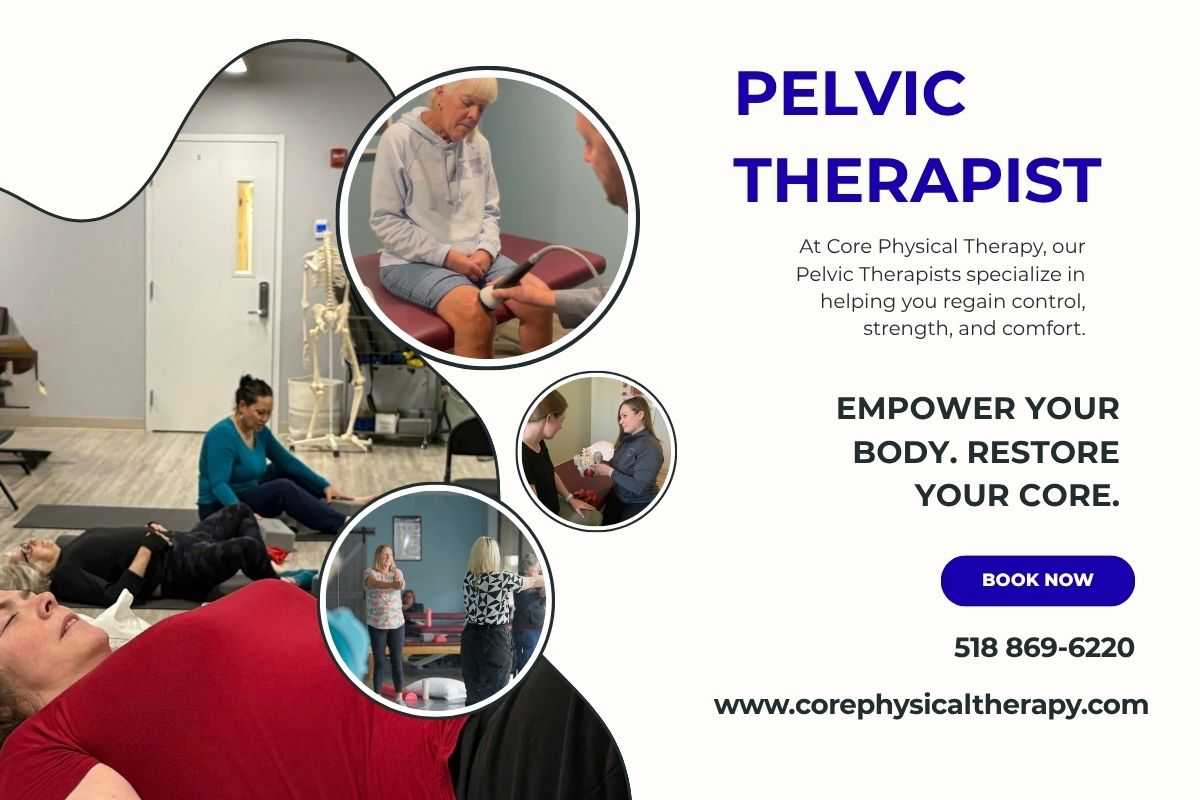 PELVIC THERAPIST

At Core Physical Therapy, our Pelvic Therapists specialize in helping you regain control, strength, and comfort.

EMPOWER YOUR BODY. RESTORE YOUR CORE.

BOOK NOW

518 869-6220

www.corephysicaltherapy.com